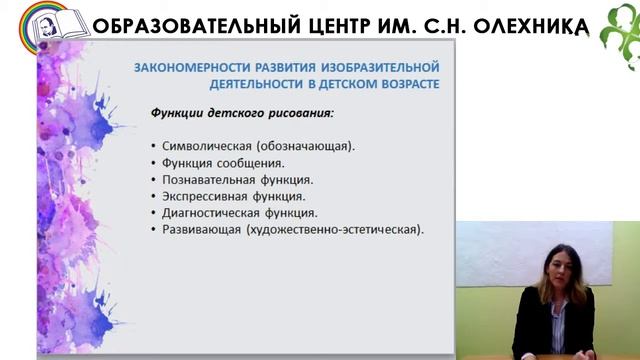 ОБРАЗОВАТЕЛЬНЫЙ ЦЕНТР ИМ. С.Н. ОЛЕХНИКА

ЗАКОНОМЕРНОСТИ РАЗВИТИЯ ИЗОБРАЗИТЕЛЬНОЙ ДЕЯТЕЛЬНОСТИ В ДЕТСКОМ ВОЗРАСТЕ

Функции детского рисования:

• Символическая (обозначающая).
• Функция сообщения.
• Познавательная функция.
• Экспрессивная функция.
• Диагностическая функция.
• Развивающая (художественно-эстетическая).